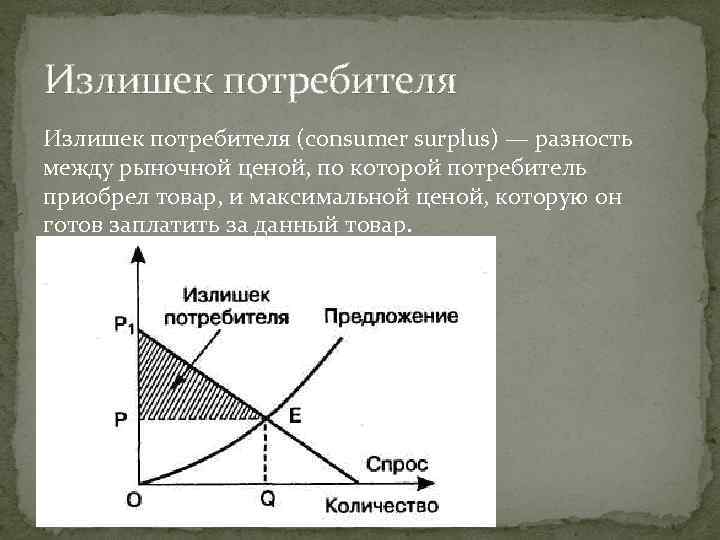 Излишек потребителя

Излишек потребителя (consumer surplus) — разность между рыночной ценой, по которой потребитель приобрел товар, и максимальной ценой, которую он готов заплатить за данный товар.

Излишек потребителя

Предложение

$P_1$

P

E

Спрос

O

Q

Количество